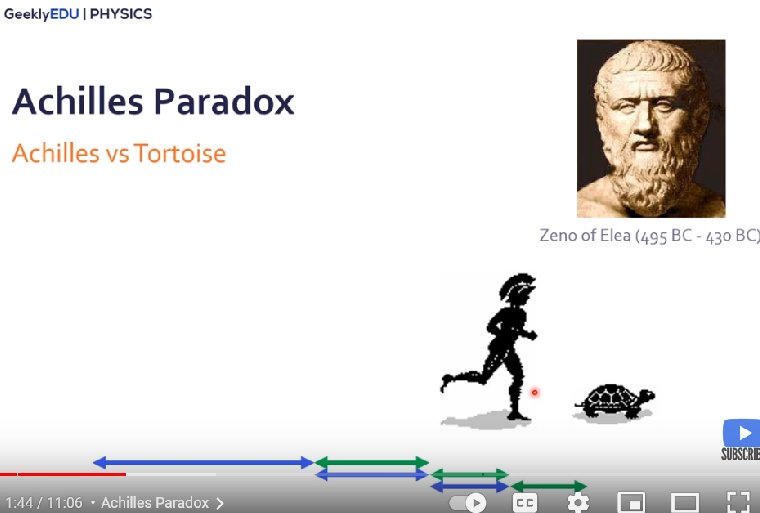 GeeklyEDU | PHYSICS

Achilles Paradox

Achilles vs Tortoise

Zeno of Elea (495 BC - 430 BC)

SUBSCRIBE

1:44 / 11:06 • Achilles Paradox >

CC